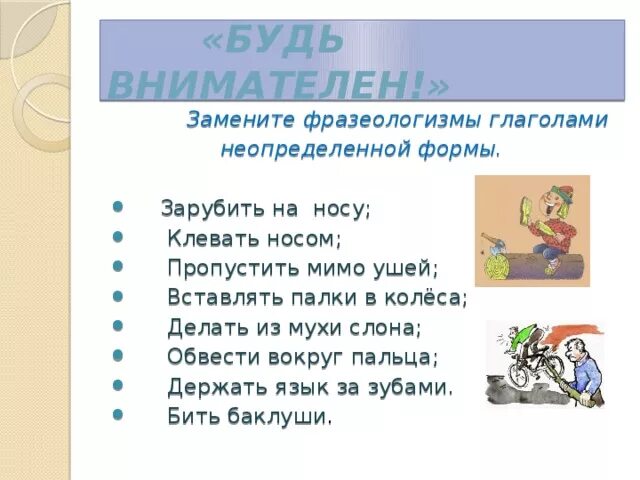 «БУДЬ ВНИМАТЕЛЕН!»

Замените фразеологизмы глаголами неопределенной формы.

- Зарубить на носу;
- Клевать носом;
- Пропустить мимо ушей;
- Вставлять палки в колёса;
- Делать из мухи слона;
- Обвести вокруг пальца;
- Держать язык за зубами.
- Бить баклуши.